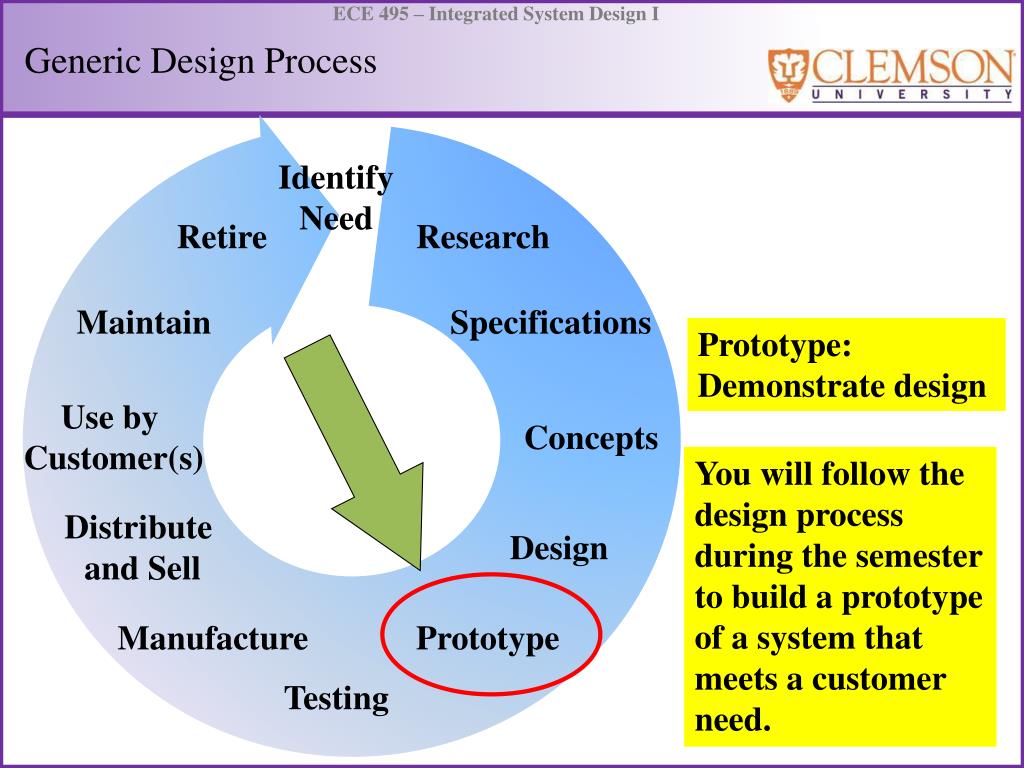 ECE 495 – Integrated System Design I

Generic Design Process

CLEMSON
UNIVERSITY

Identify Need

Research

Specifications

Concepts

Design

Prototype

Testing

Manufacture

Distribute and Sell

Use by Customer(s)

Maintain

Retire

Prototype: Demonstrate design

You will follow the design process during the semester to build a prototype of a system that meets a customer need.